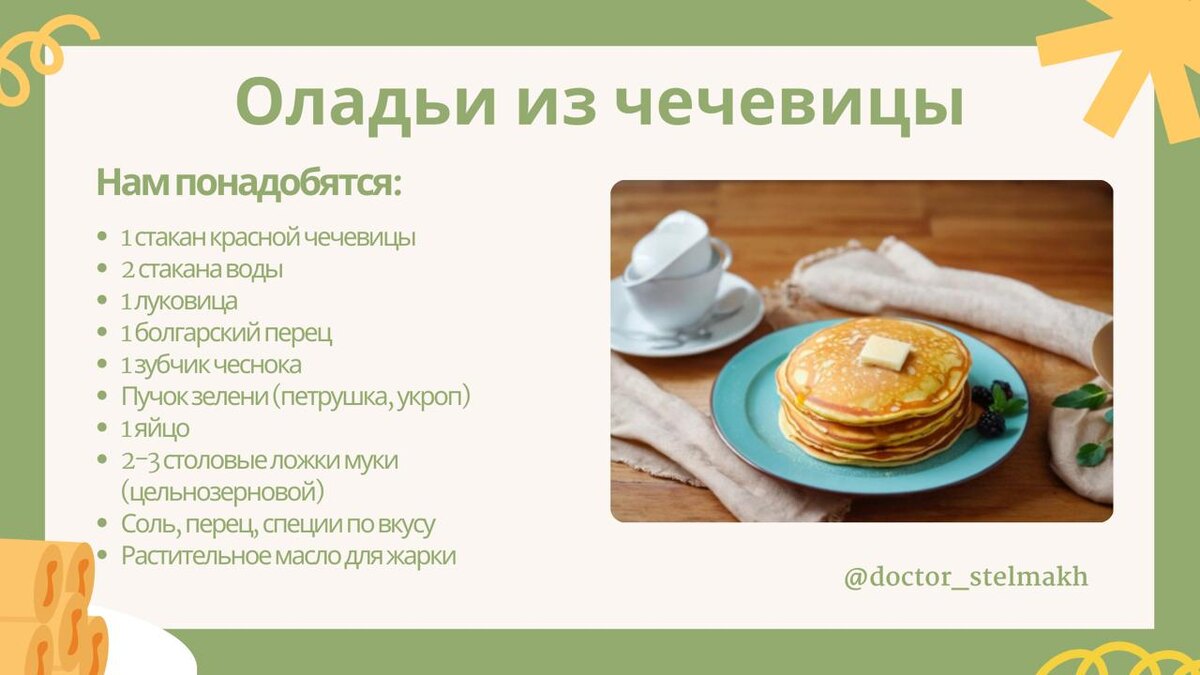 Оладьи из чечевицы

Нам понадобятся:

- 1 стакан красной чечевицы
- 2 стакана воды
- 1 луковица
- 1 болгарский перец
- 1 зубчик чеснока
- Пучок зелени (петрушка, укроп)
- 1 яйцо
- 2–3 столовые ложки муки (цельнозерновой)
- Соль, перец, специи по вкусу
- Растительное масло для жарки

@doctor_stelmakh